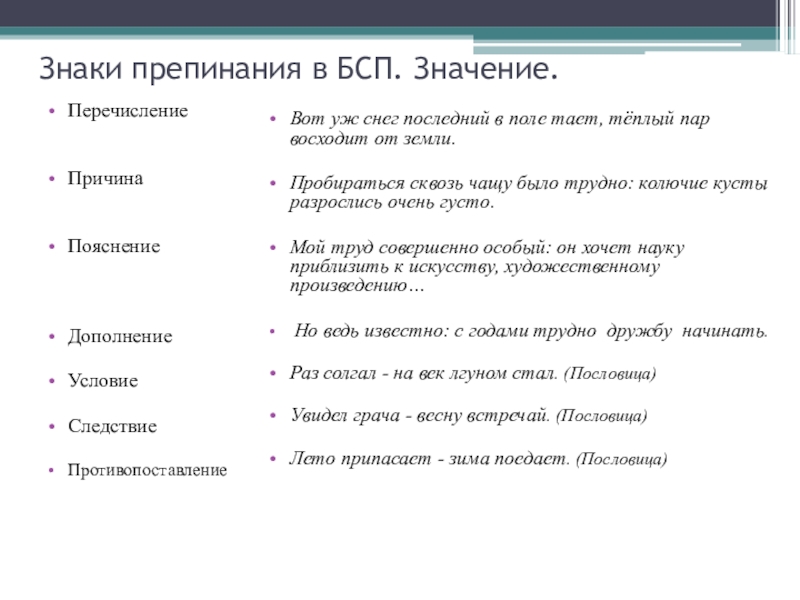 Знаки препинания в БСП. Значение.

• Перечисление

• Причина

• Пояснение

• Дополнение

• Условие

• Следствие

• Противопоставление

• Вот уж снег последний в поле тает, тёплый пар восходит от земли.

• Пробираться сквозь чащу было трудно: колючие кусты разрослись очень густо.

• Мой труд совершенно особый: он хочет науку приблизить к искусству, художественному произведению…

• Но ведь известно: с годами трудно дружбу начинать.

• Раз солгал - на век лгуном стал. (Пословица)

• Увидел грача - весну встречай. (Пословица)

• Лето припасает - зима поедает. (Пословица)